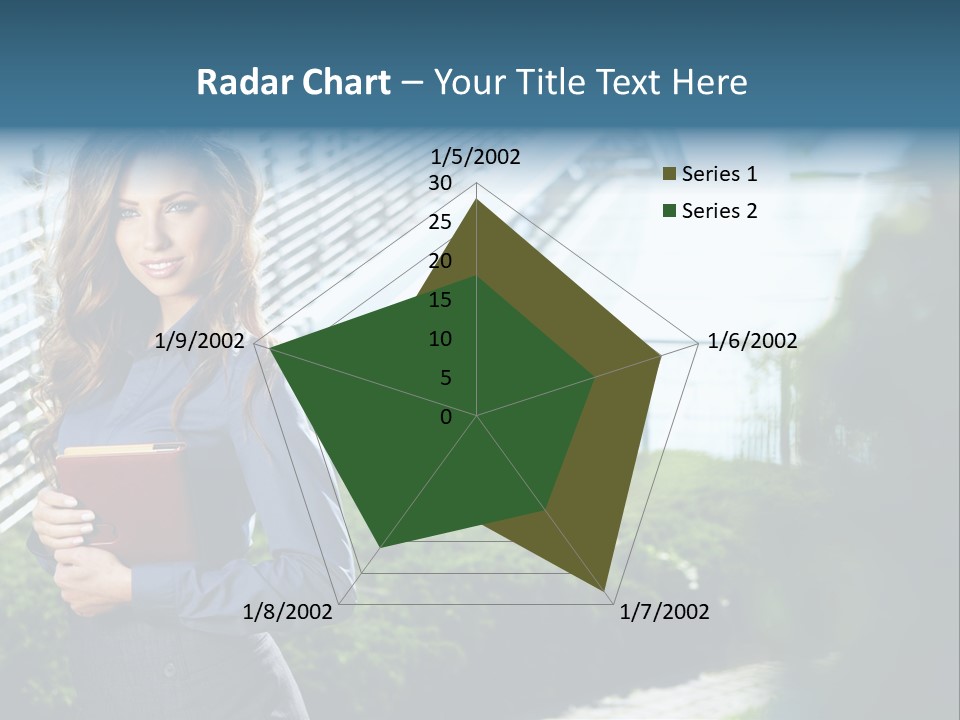 Radar Chart – Your Title Text Here

1/5/2002
30
25
20
15
10
5
0
1/6/2002
1/7/2002
1/8/2002
1/9/2002

Series 1
Series 2